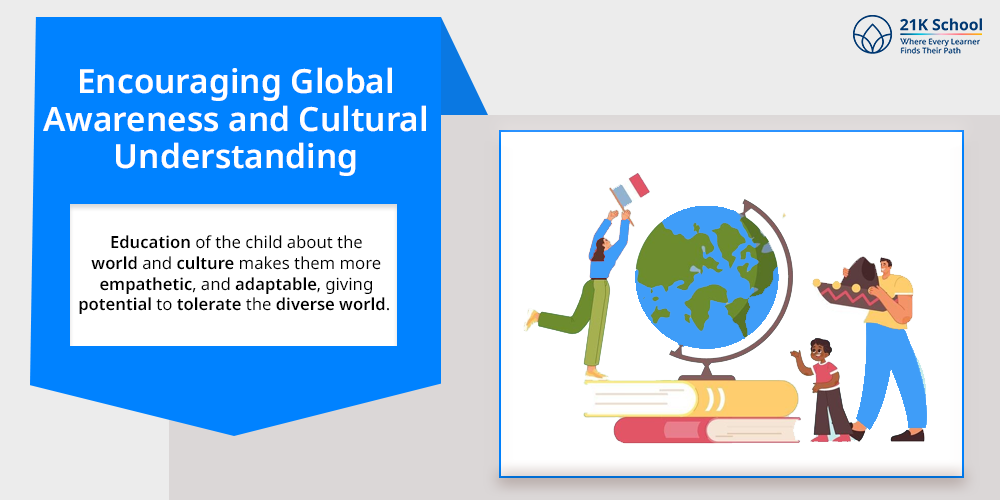 21K School
Where Every Learner Finds Their Path

Encouraging Global Awareness and Cultural Understanding

Education of the child about the world and culture makes them more empathetic, and adaptable, giving potential to tolerate the diverse world.